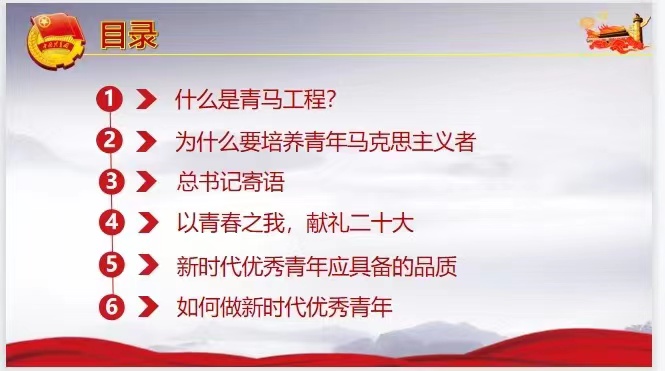 目录

1 什么是青马工程?

2 为什么要培养青年马克思主义者

3 总书记寄语

4 以青春之我，献礼二十大

5 新时代优秀青年应具备的品质

6 如何做新时代优秀青年